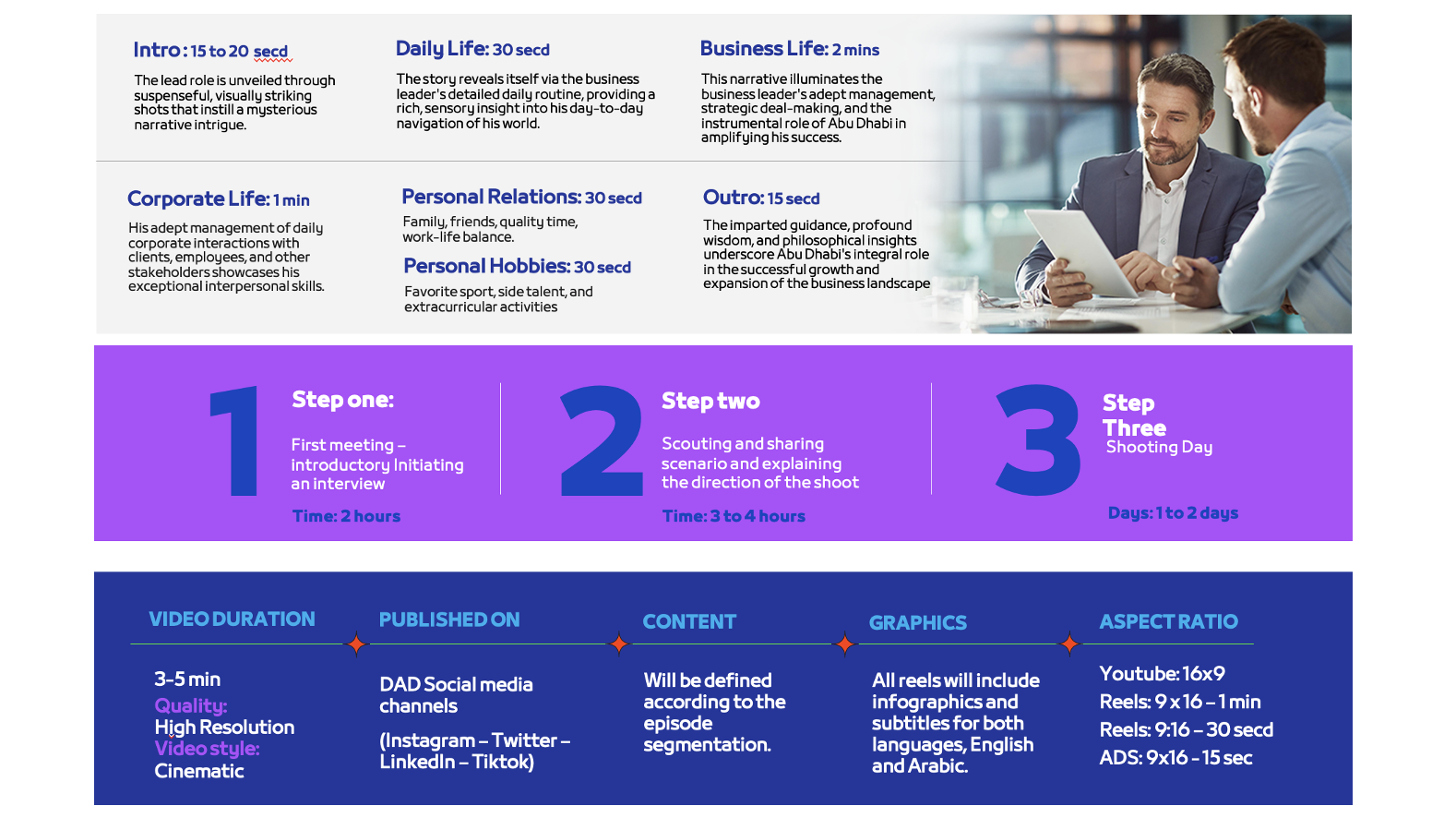 Intro: 15 to 20 secd

The lead role is unveiled through suspenseful, visually striking shots that instill a mysterious narrative intrigue.

Daily Life: 30 secd

The story reveals itself via the business leader's detailed daily routine, providing a rich, sensory insight into his day-to-day navigation of his world.

Business Life: 2 mins

This narrative illuminates the business leader's adept management, strategic deal-making, and the instrumental role of Abu Dhabi in amplifying his success.

Corporate Life: 1 min

His adept management of daily corporate interactions with clients, employees, and other stakeholders showcases his exceptional interpersonal skills.

Personal Relations: 30 secd

Family, friends, quality time, work-life balance.

Personal Hobbies: 30 secd

Favorite sport, side talent, and extracurricular activities

Outro: 15 secd

The imparted guidance, profound wisdom, and philosophical insights underscore Abu Dhabi's integral role in the successful growth and expansion of the business landscape

1

Step one:

First meeting – introductory Initiating an interview

Time: 2 hours

2

Step two

Scouting and sharing scenario and explaining the direction of the shoot

Time: 3 to 4 hours

3

Step Three

Shooting Day

Days: 1 to 2 days

VIDEO DURATION

3-5 min
Quality:
High Resolution
Video style:
Cinematic

PUBLISHED ON

DAD Social media channels

(Instagram – Twitter – LinkedIn – Tiktok)

CONTENT

Will be defined according to the episode segmentation.

GRAPHICS

All reels will include infographics and subtitles for both languages, English and Arabic.

ASPECT RATIO

Youtube: 16x9
Reels: 9 x 16 – 1 min
Reels: 9:16 – 30 secd
ADS: 9x16 - 15 sec